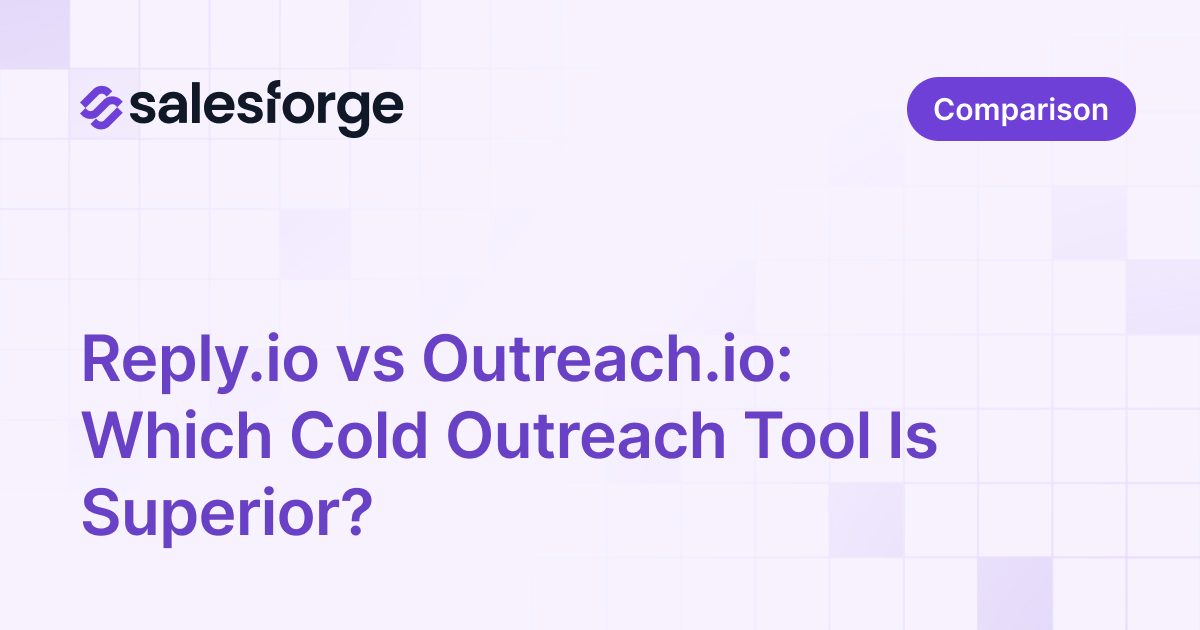 salesforge

Comparison

Reply.io vs Outreach.io: Which Cold Outreach Tool Is Superior?